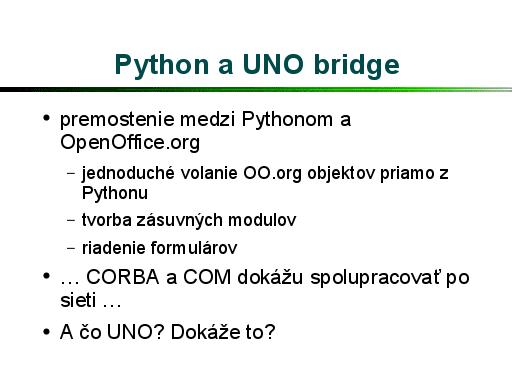 Python a UNO bridge

• premostenie medzi Pythonom a OpenOffice.org
– jednoduché volanie OO.org objektov priamo z Pythonu
– tvorba zásuvných modulov
– riadenie formulárov
• … CORBA a COM dokážu spolupracovať po sieti …
• A čo UNO? Dokáže to?